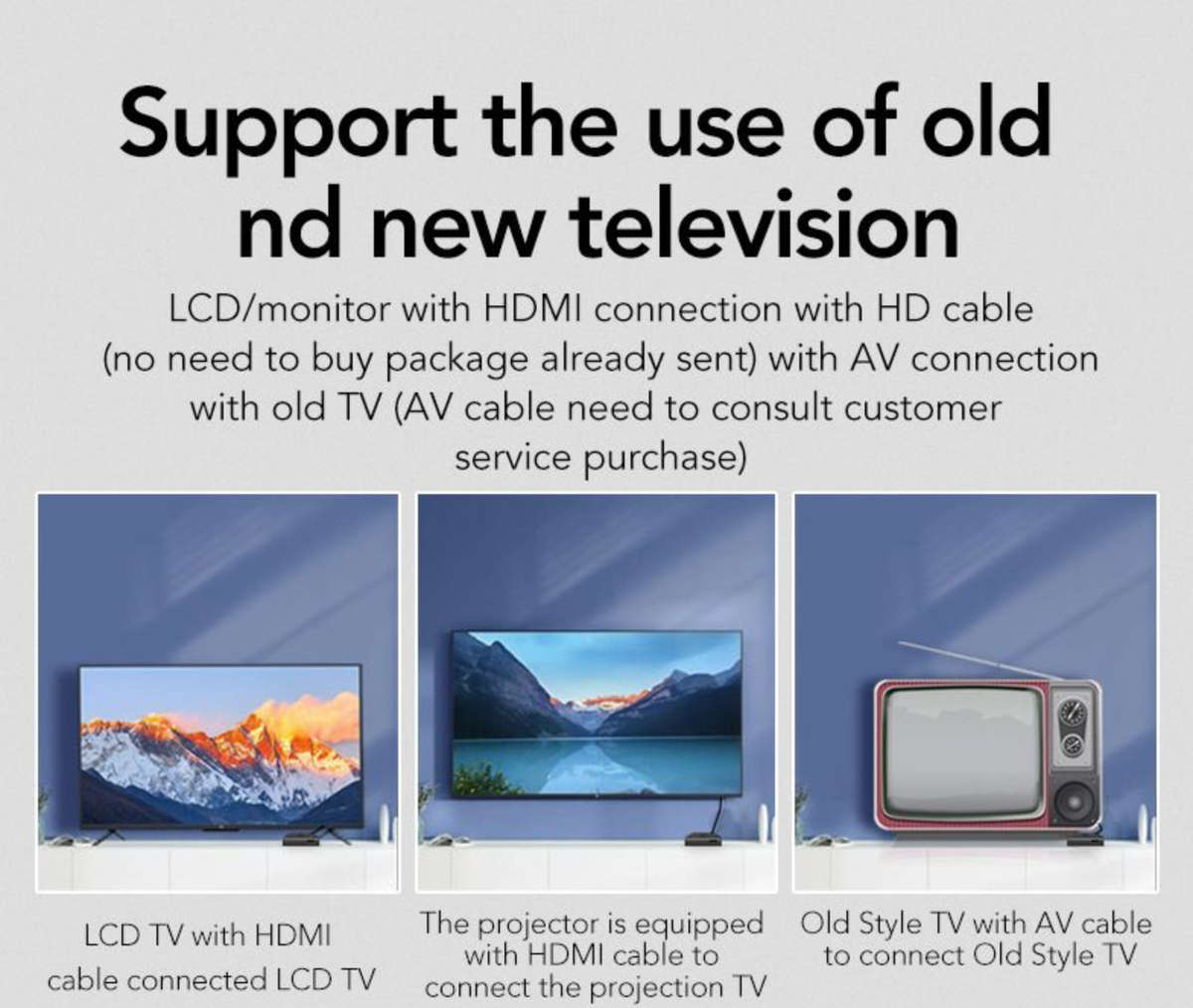 Support the use of old nd new television

LCD/monitor with HDMI connection with HD cable (no need to buy package already sent) with AV connection with old TV (AV cable need to consult customer service purchase)

LCD TV with HDMI cable connected LCD TV

The projector is equipped with HDMI cable to connect the projection TV

Old Style TV with AV cable to connect Old Style TV